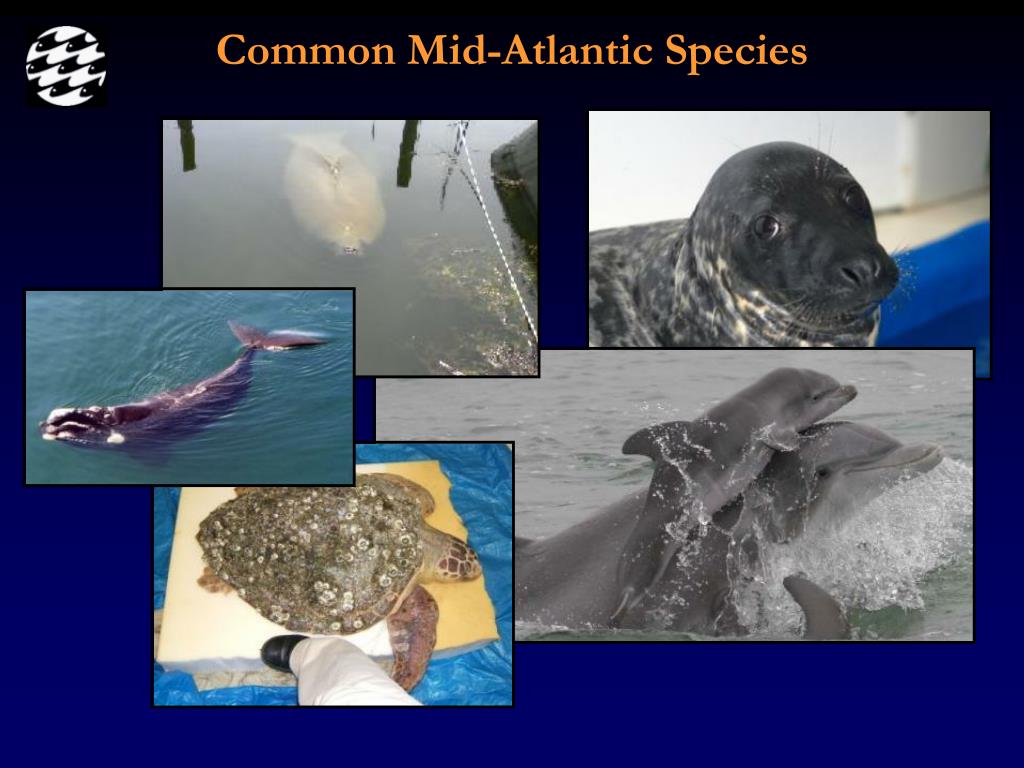 Common Mid-Atlantic Species